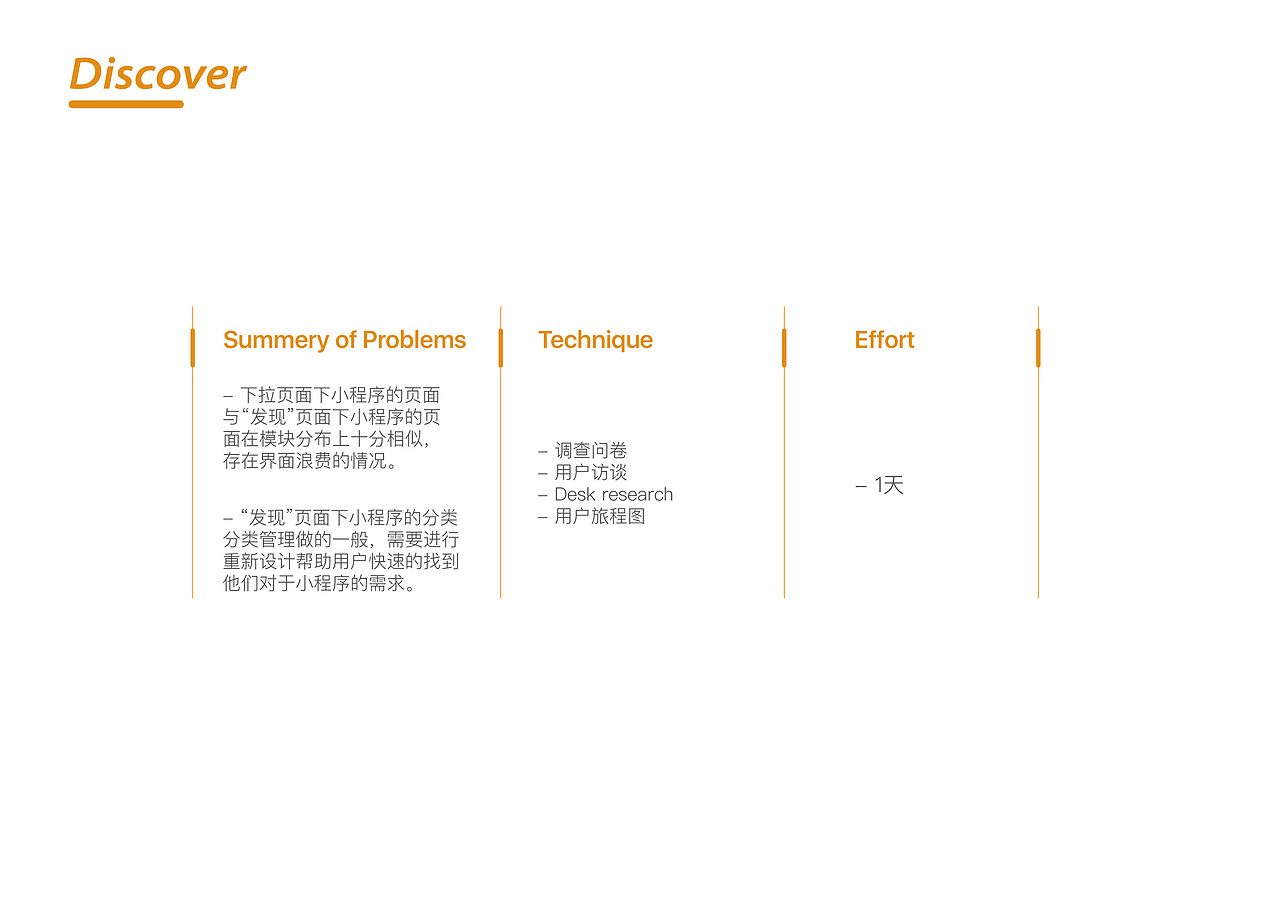 Discover

Summery of Problems

– 下拉页面下小程序的页面与“发现”页面下小程序的页面在模块分布上十分相似，存在界面浪费的情况。

– “发现”页面下小程序的分类分类管理做的一般，需要进行重新设计帮助用户快速的找到他们对于小程序的需求。

Technique

– 调查问卷
– 用户访谈
– Desk research
– 用户旅程图

Effort

– 1天